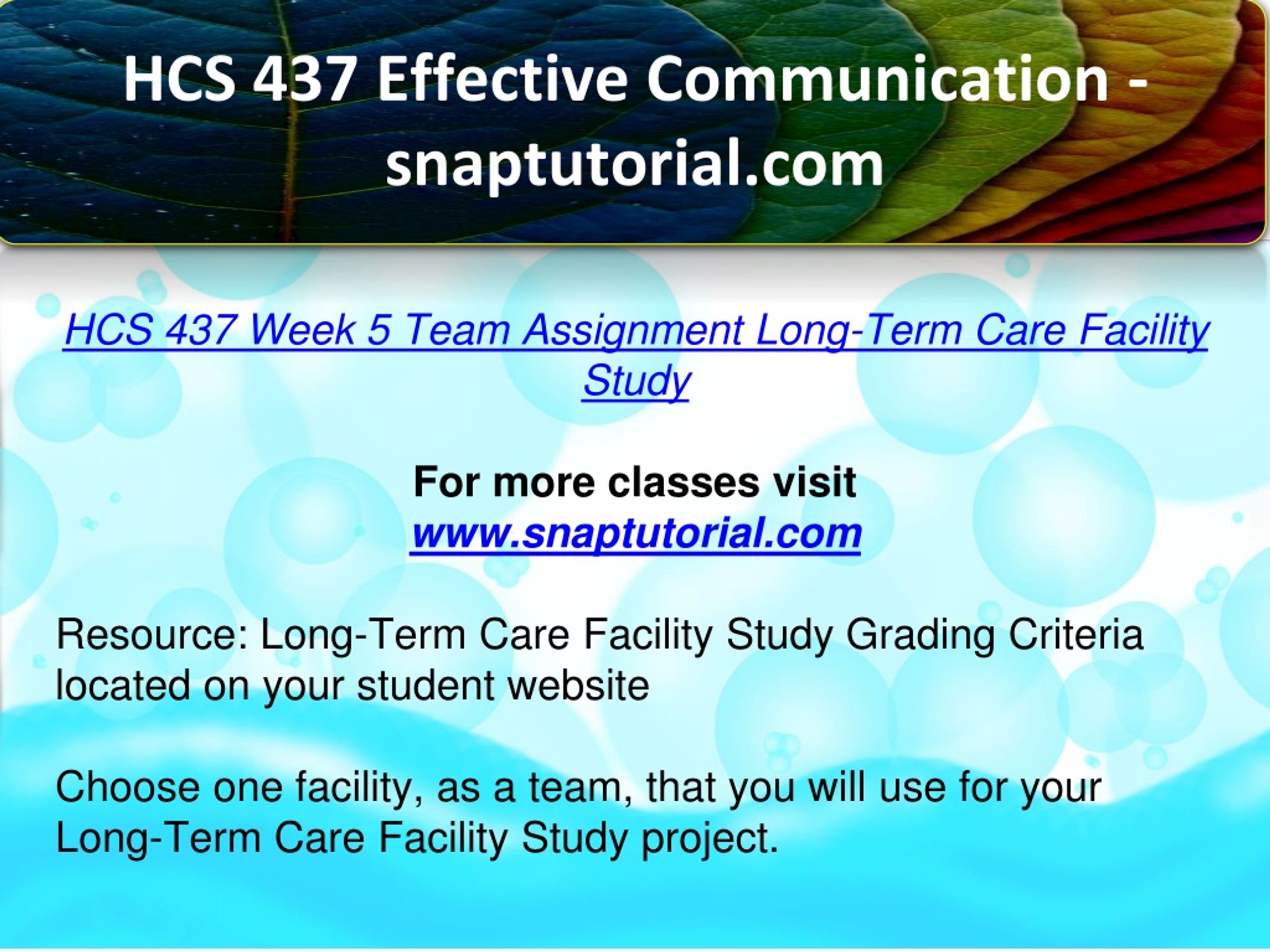 HCS 437 Effective Communication - snaptutorial.com

HCS 437 Week 5 Team Assignment Long-Term Care Facility Study

For more classes visit
www.snaptutorial.com

Resource: Long-Term Care Facility Study Grading Criteria located on your student website

Choose one facility, as a team, that you will use for your Long-Term Care Facility Study project.